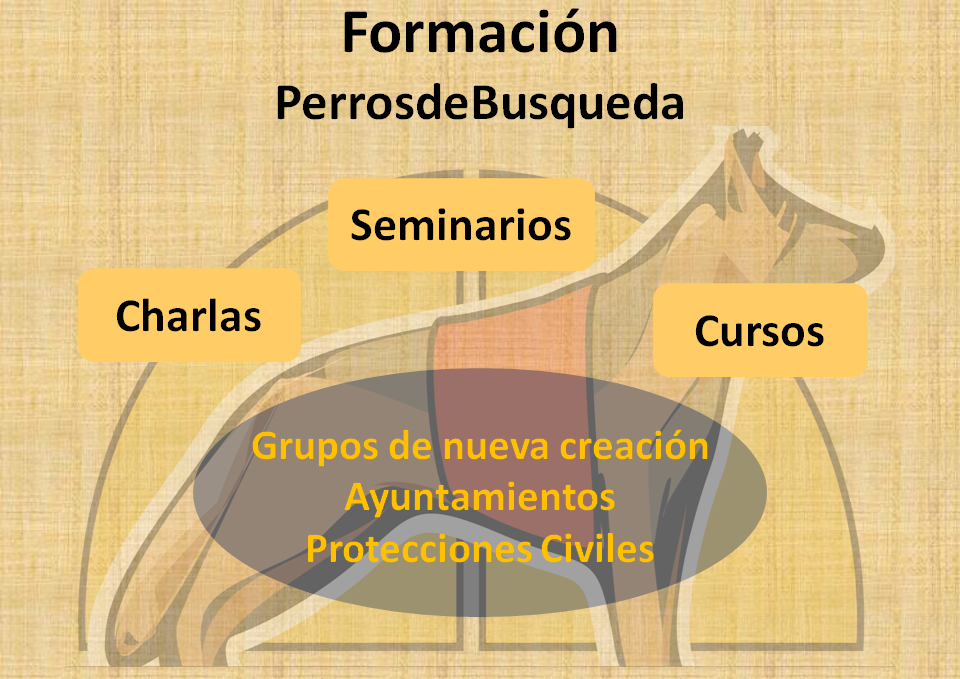 Formación
PerrosdeBusqueda

Seminarios

Charlas

Cursos

Grupos de nueva creación
Ayuntamientos
Protecciones Civiles